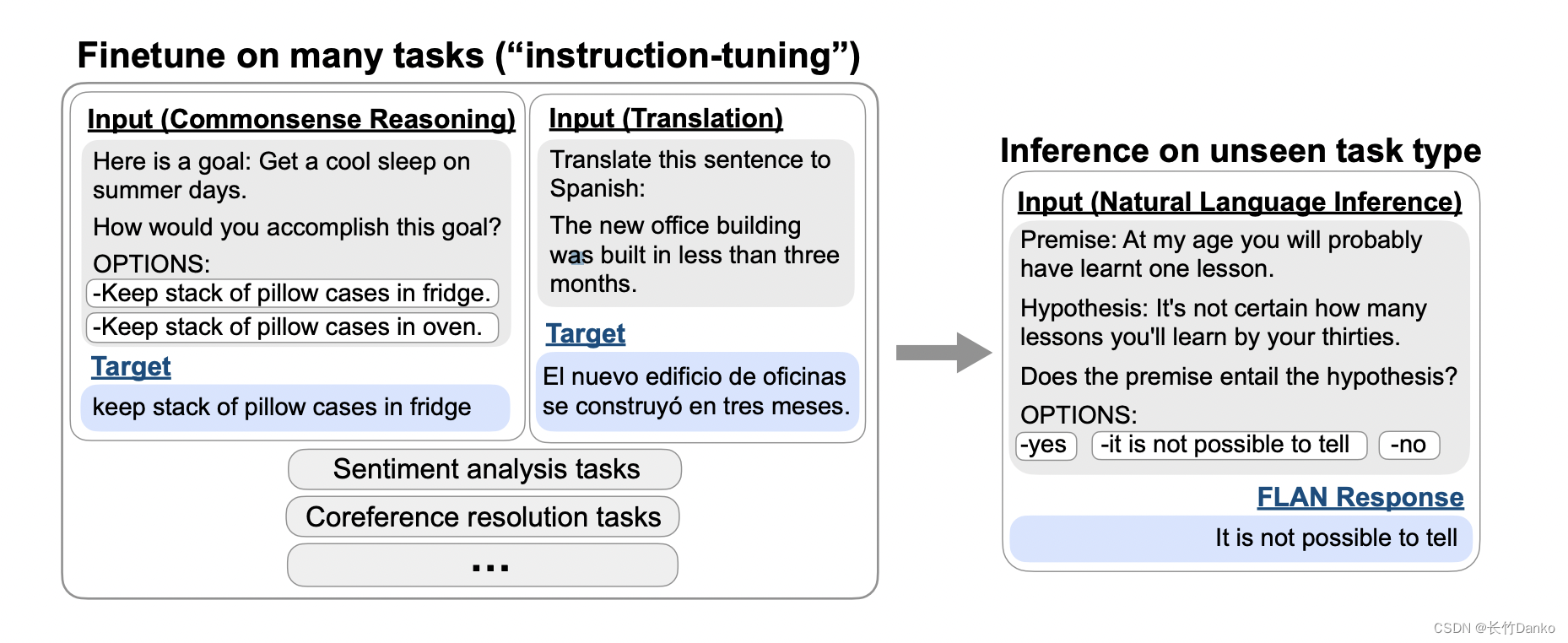 Finetune on many tasks (“instruction-tuning”)

Input (Commonsense Reasoning)

Here is a goal: Get a cool sleep on summer days.

How would you accomplish this goal?

OPTIONS:

-Keep stack of pillow cases in fridge.

-Keep stack of pillow cases in oven.

Target

keep stack of pillow cases in fridge

Input (Translation)

Translate this sentence to Spanish:

The new office building was built in less than three months.

Target

El nuevo edificio de oficinas se construyó en tres meses.

Sentiment analysis tasks

Coreference resolution tasks

...

Inference on unseen task type

Input (Natural Language Inference)

Premise: At my age you will probably have learnt one lesson.

Hypothesis: It's not certain how many lessons you'll learn by your thirties.

Does the premise entail the hypothesis?

OPTIONS:

-yes -it is not possible to tell -no

FLAN Response

It is not possible to tell

CSDN @长竹Danko